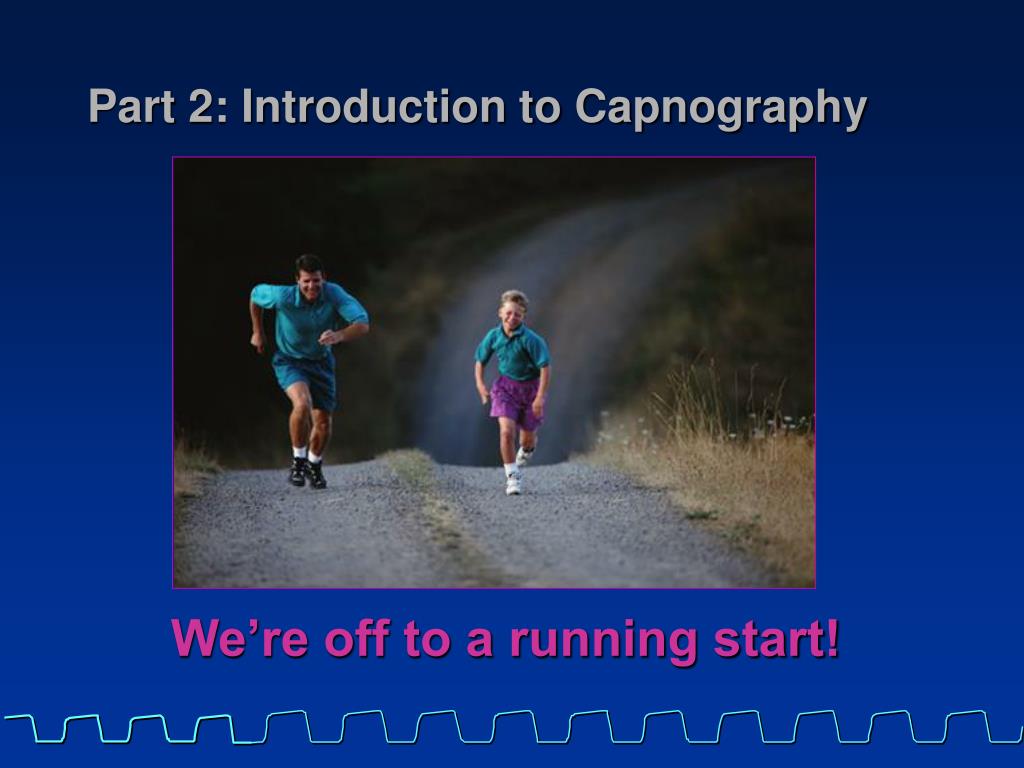 Part 2: Introduction to Capnography

We’re off to a running start!